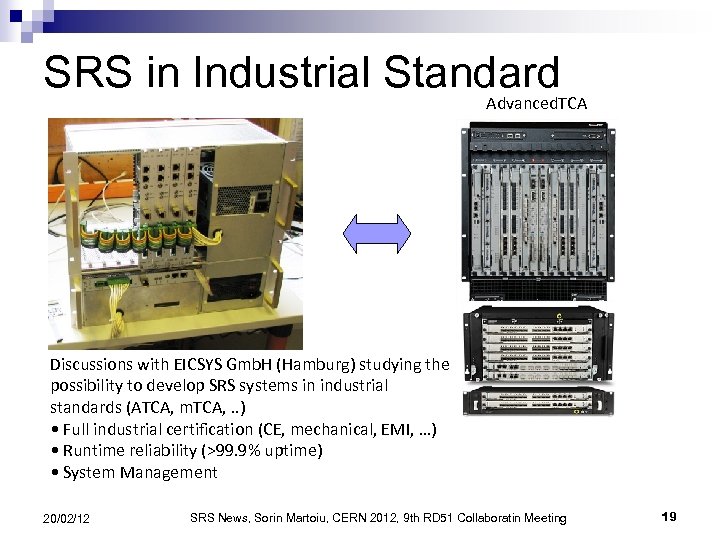 SRS in Industrial Standard

AdvancedTCA

Discussions with EICSYS GmbH (Hamburg) studying the possibility to develop SRS systems in industrial standards (ATCA, mTCA, ..)
• Full industrial certification (CE, mechanical, EMI, …)
• Runtime reliability (>99.9% uptime)
• System Management

20/02/12

SRS News, Sorin Martoiu, CERN 2012, 9th RD51 Collaboratin Meeting

19